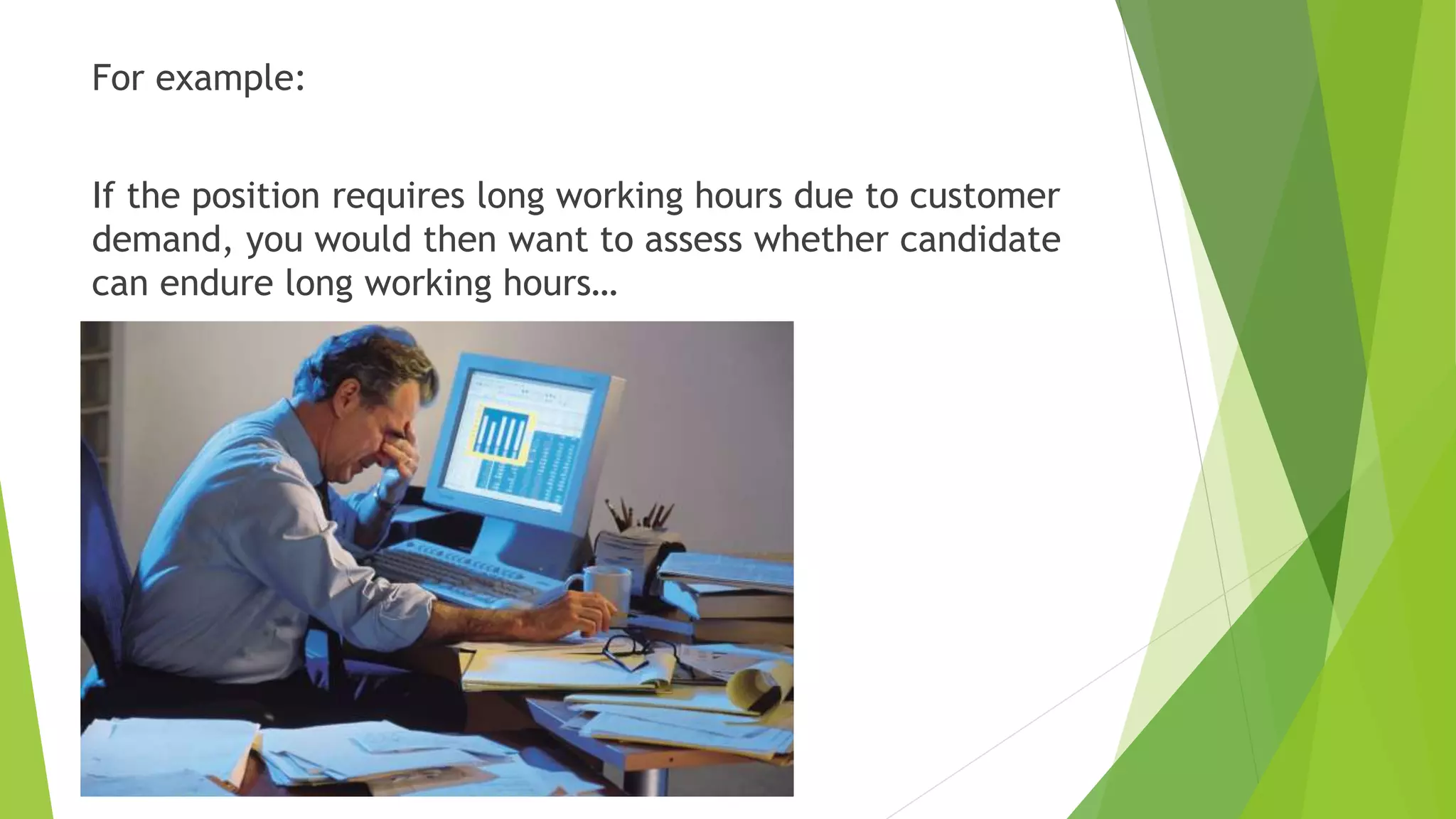 For example:

If the position requires long working hours due to customer demand, you would then want to assess whether candidate can endure long working hours…